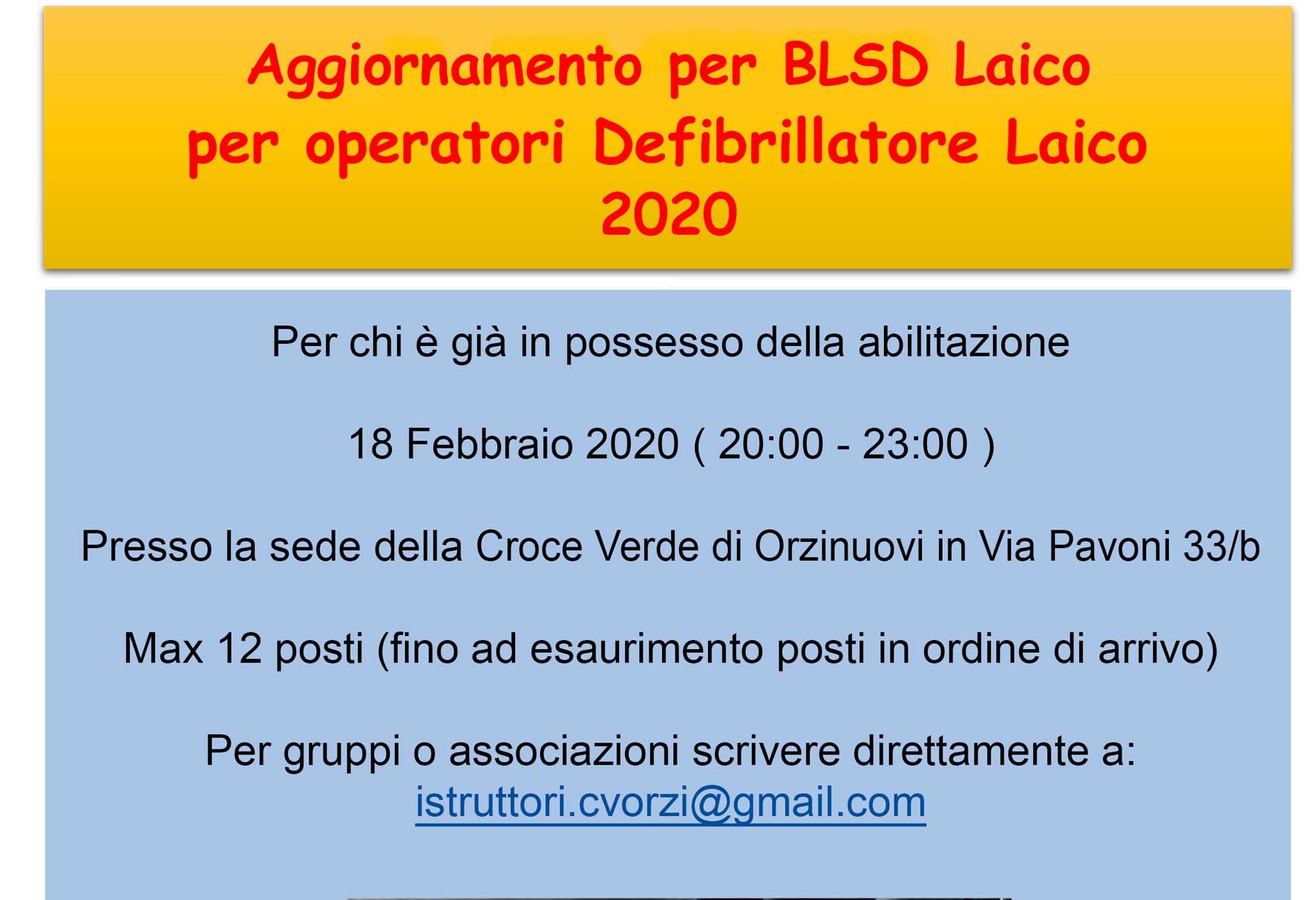 Aggiornamento per BLSD Laico
per operatori Defibrillatore Laico
2020

Per chi è già in possesso della abilitazione

18 Febbraio 2020 ( 20:00 - 23:00 )

Presso la sede della Croce Verde di Orzinuovi in Via Pavoni 33/b

Max 12 posti (fino ad esaurimento posti in ordine di arrivo)

Per gruppi o associazioni scrivere direttamente a:
istruttori.cvorzi@gmail.com